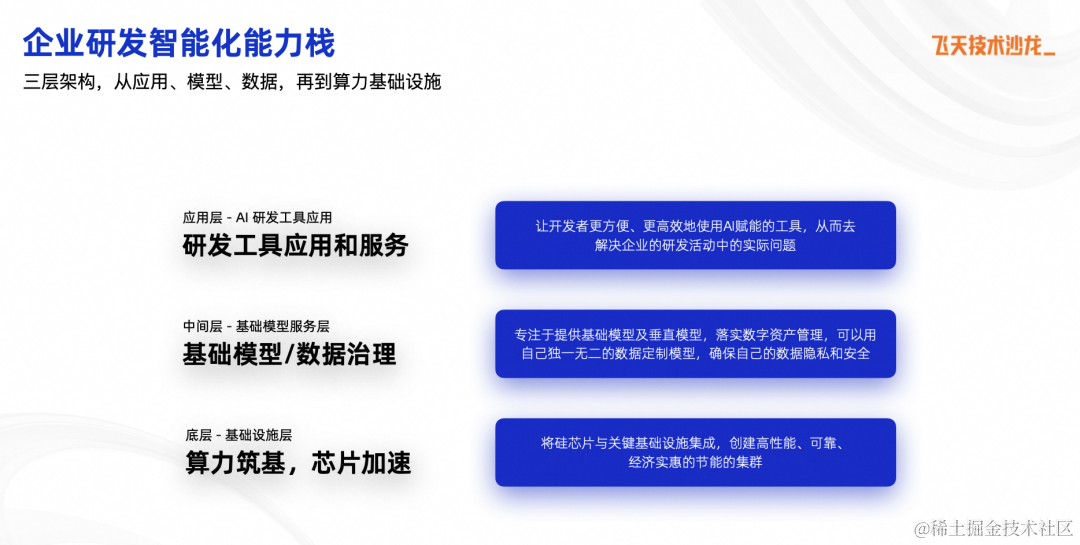 企业研发智能化能力栈

三层架构，从应用、模型、数据，再到算力基础设施

飞天技术沙龙_

应用层 - AI 研发工具应用

研发工具应用和服务

让开发者更方便、更高效地使用AI赋能的工具，从而去解决企业的研发活动中的实际问题

中间层 - 基础模型服务层

基础模型/数据治理

专注于提供基础模型及垂直模型，落实数字资产管理，可以用自己独一无二的数据定制模型，确保自己的数据隐私和安全

底层 - 基础设施层

算力筑基，芯片加速

将硅芯片与关键基础设施集成，创建高性能、可靠、经济实惠的节能的集群

@稀土掘金技术社区